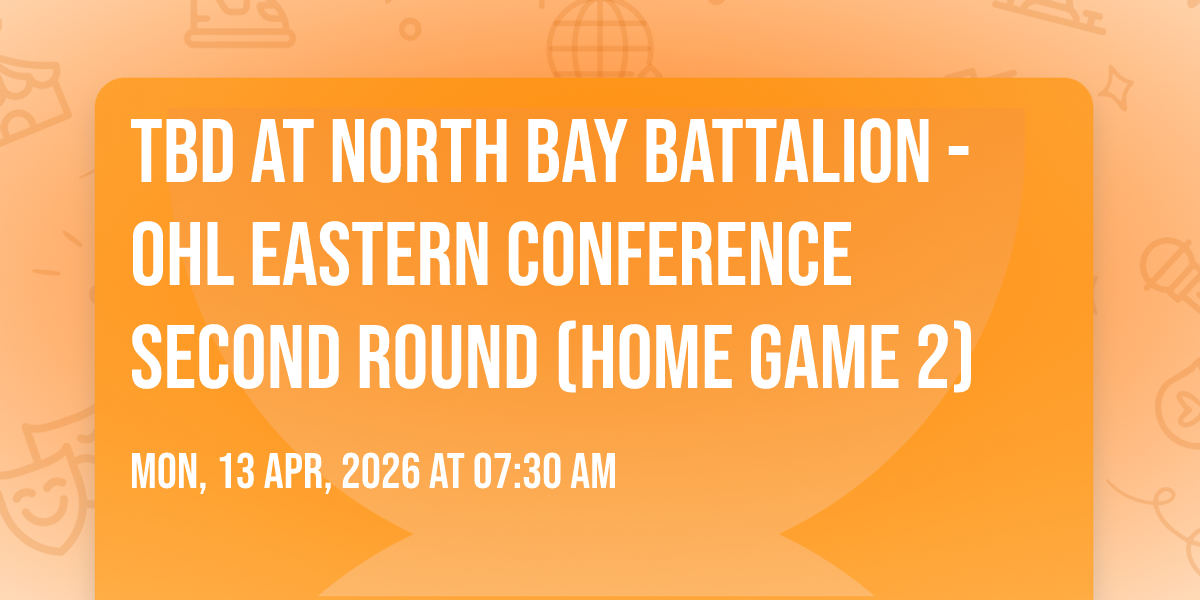 TBD AT NORTH BAY BATTALION - OHL EASTERN CONFERENCE SECOND ROUND (HOME GAME 2)

MON, 13 APR, 2026 AT 07:30 AM